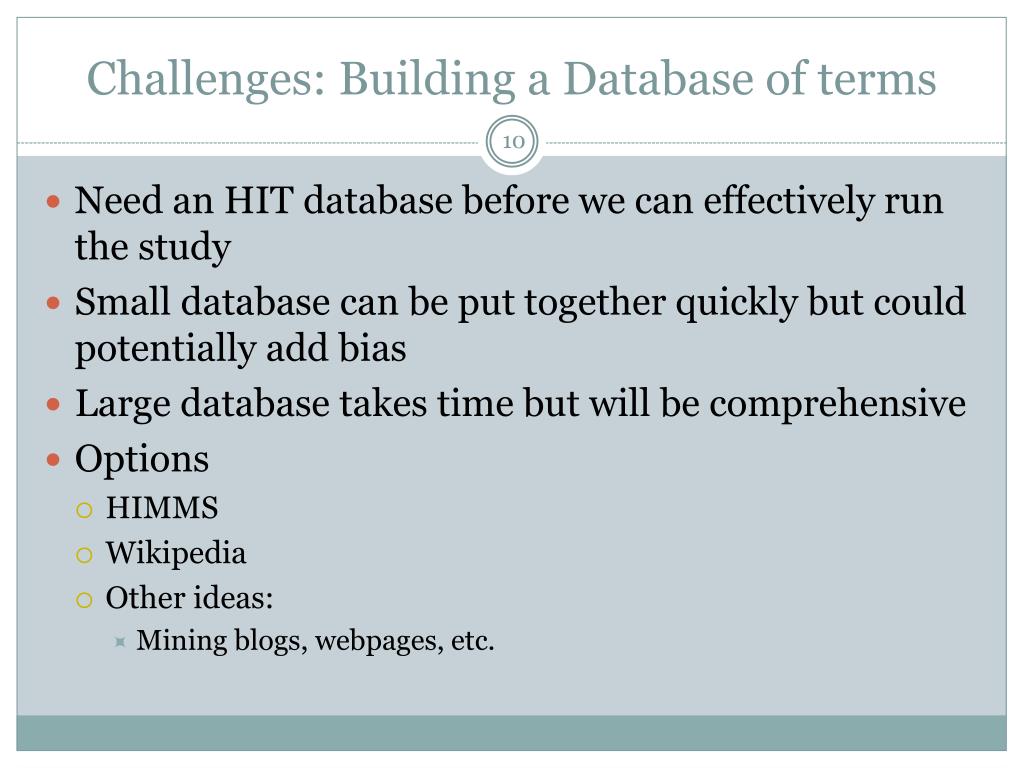 Challenges: Building a Database of terms

10

- Need an HIT database before we can effectively run the study
- Small database can be put together quickly but could potentially add bias
- Large database takes time but will be comprehensive
- Options
  - HIMMS
  - Wikipedia
  - Other ideas:
    - Mining blogs, webpages, etc.